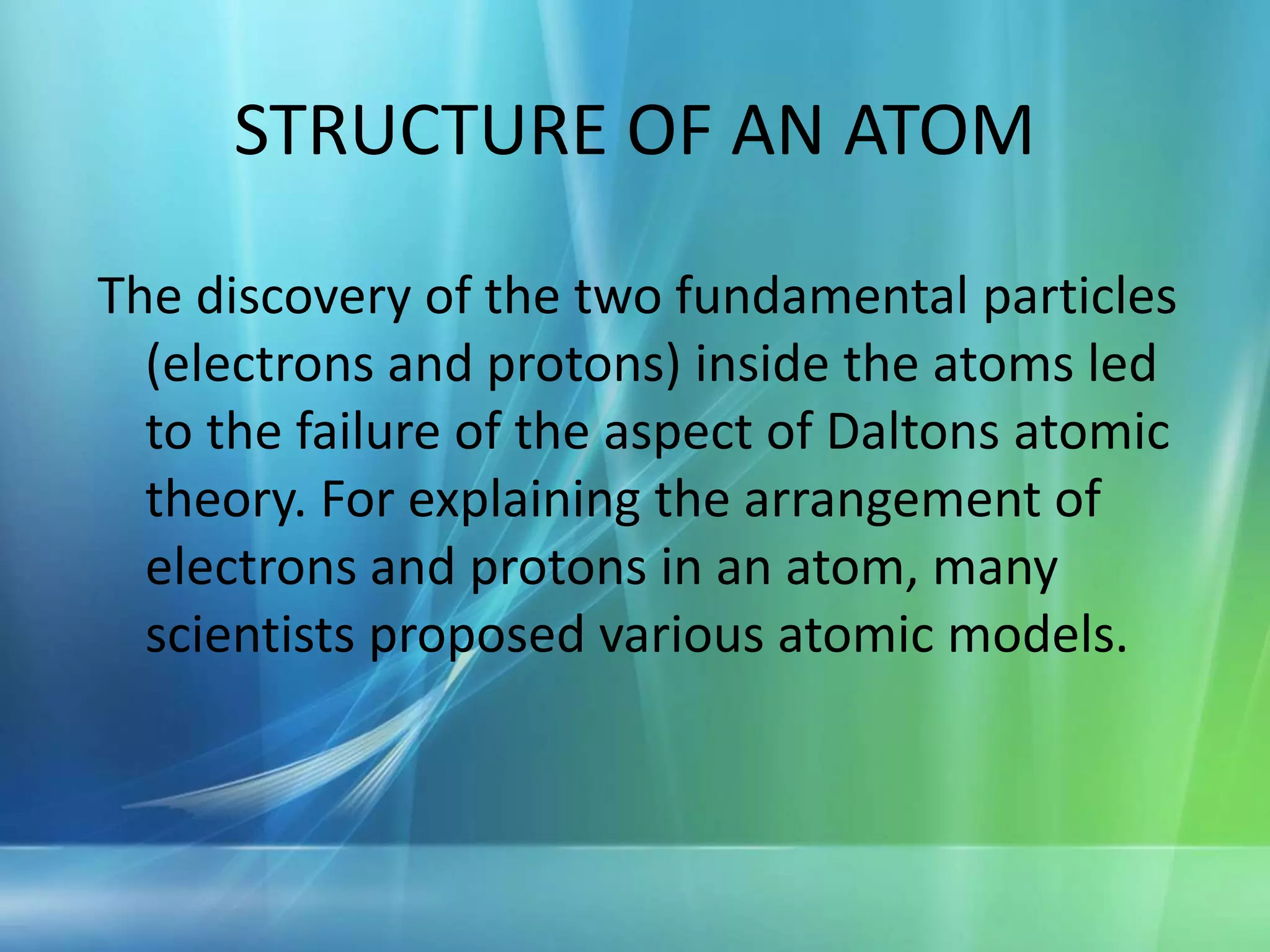 STRUCTURE OF AN ATOM

The discovery of the two fundamental particles (electrons and protons) inside the atoms led to the failure of the aspect of Daltons atomic theory. For explaining the arrangement of electrons and protons in an atom, many scientists proposed various atomic models.